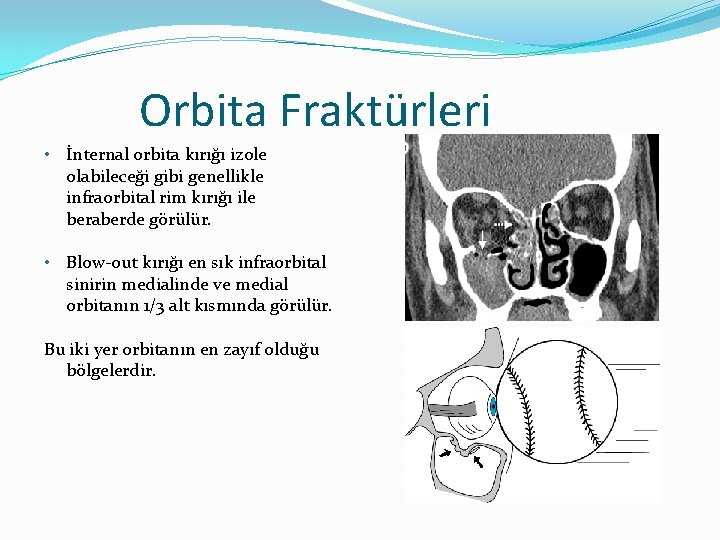 Orbita Fraktürleri

• İnternal orbita kırığı izole olabileceği gibi genellikle infraorbital rim kırığı ile beraberde görülür.

• Blow-out kırığı en sık infraorbital sinirin medialinde ve medial orbitanın 1/3 alt kısmında görülür.

Bu iki yer orbitanın en zayıf olduğu bölgelerdir.